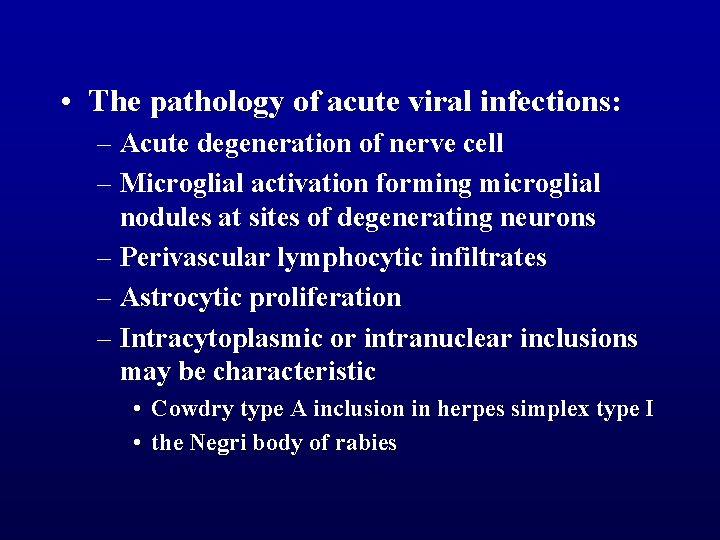 • The pathology of acute viral infections:
– Acute degeneration of nerve cell
– Microglial activation forming microglial nodules at sites of degenerating neurons
– Perivascular lymphocytic infiltrates
– Astrocytic proliferation
– Intracytoplasmic or intranuclear inclusions may be characteristic
• Cowdry type A inclusion in herpes simplex type I
• the Negri body of rabies